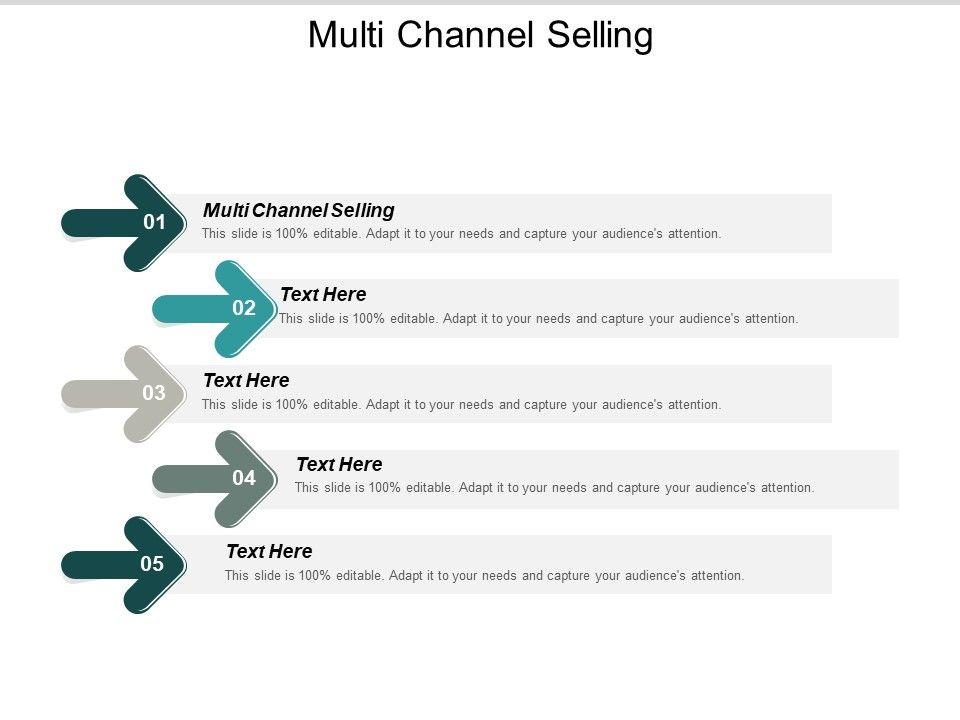 Multi Channel Selling

01
Multi Channel Selling
This slide is 100% editable. Adapt it to your needs and capture your audience's attention.

02
Text Here
This slide is 100% editable. Adapt it to your needs and capture your audience's attention.

03
Text Here
This slide is 100% editable. Adapt it to your needs and capture your audience's attention.

04
Text Here
This slide is 100% editable. Adapt it to your needs and capture your audience's attention.

05
Text Here
This slide is 100% editable. Adapt it to your needs and capture your audience's attention.